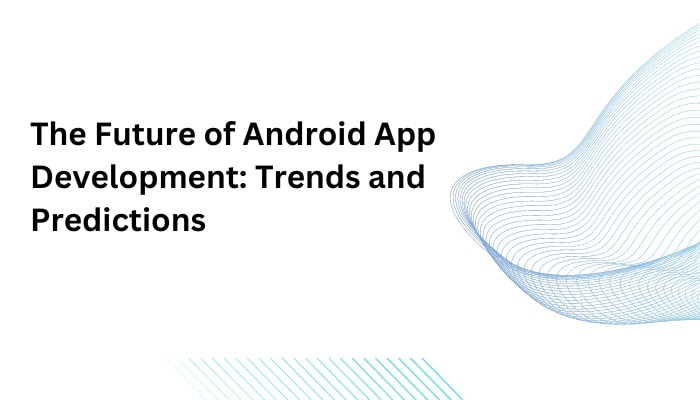 The Future of Android App Development: Trends and Predictions